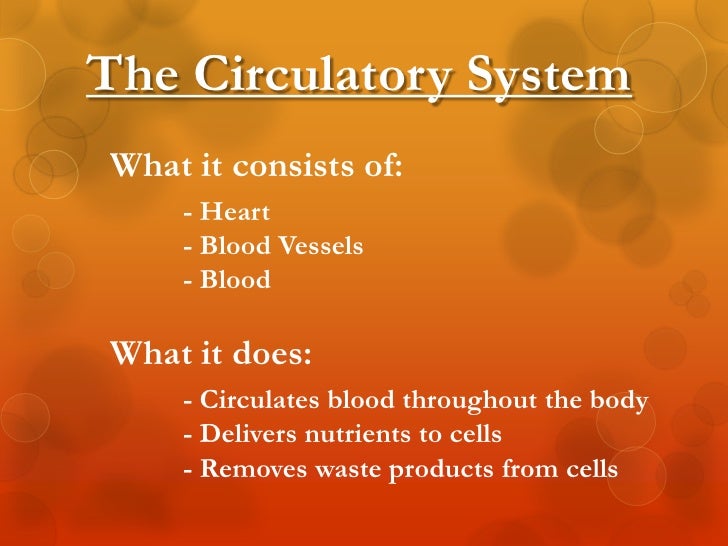 The Circulatory System

What it consists of:

- Heart
- Blood Vessels
- Blood

What it does:

- Circulates blood throughout the body
- Delivers nutrients to cells
- Removes waste products from cells